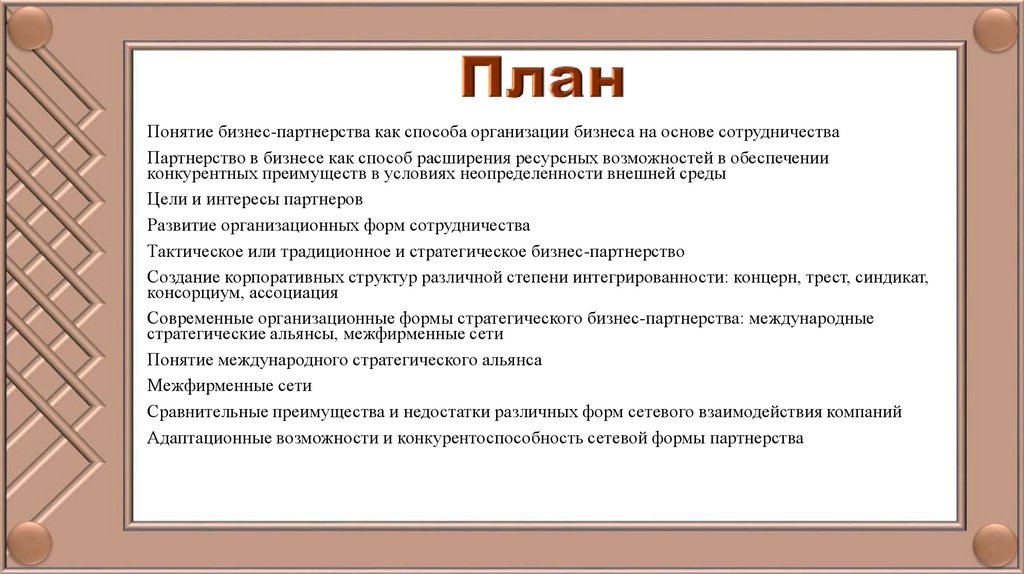 План

Понятие бизнес-партнерства как способа организации бизнеса на основе сотрудничества

Партнерство в бизнесе как способ расширения ресурсных возможностей в обеспечении конкурентных преимуществ в условиях неопределенности внешней среды

Цели и интересы партнеров

Развитие организационных форм сотрудничества

Тактическое или традиционное и стратегическое бизнес-партнерство

Создание корпоративных структур различной степени интегрированности: концерн, трест, синдикат, консорциум, ассоциация

Современные организационные формы стратегического бизнес-партнерства: международные стратегические альянсы, межфирменные сети

Понятие международного стратегического альянса

Межфирменные сети

Сравнительные преимущества и недостатки различных форм сетевого взаимодействия компаний

Адаптационные возможности и конкурентоспособность сетевой формы партнерства